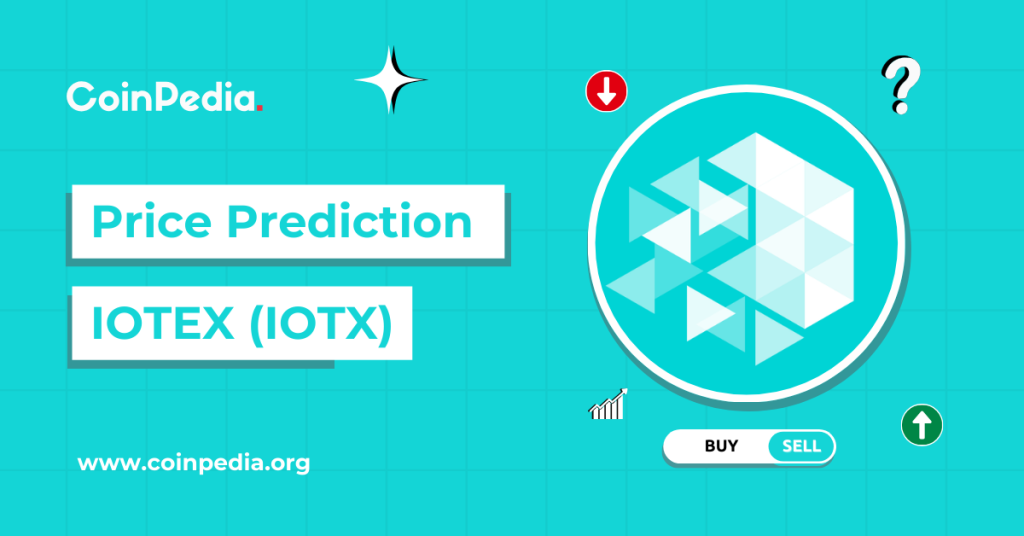 CoinPedia.

?

Price Prediction

IOTEX (IOTX)

BUY SELL

www.coinpedia.org